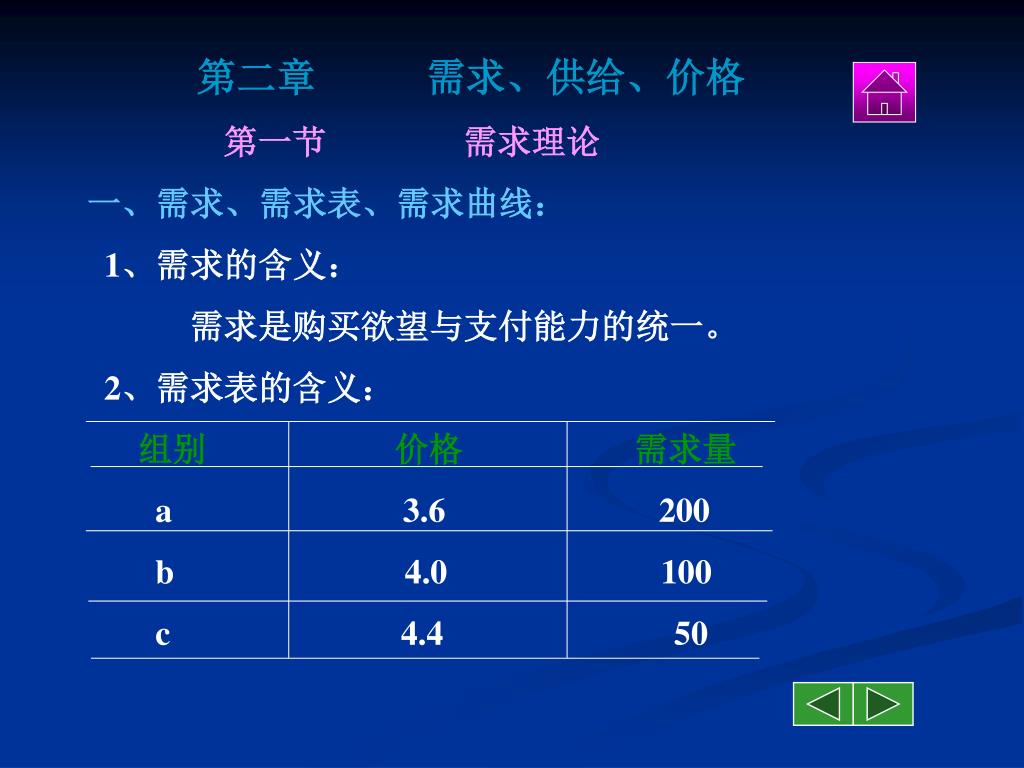 第二章　　需求、供给、价格

第一节　　需求理论

一、需求、需求表、需求曲线：

1、需求的含义：

需求是购买欲望与支付能力的统一。

2、需求表的含义：

| 组别 | 价格 | 需求量 |
|---|---|---|
| a | 3.6 | 200 |
| b | 4.0 | 100 |
| c | 4.4 | 50 |